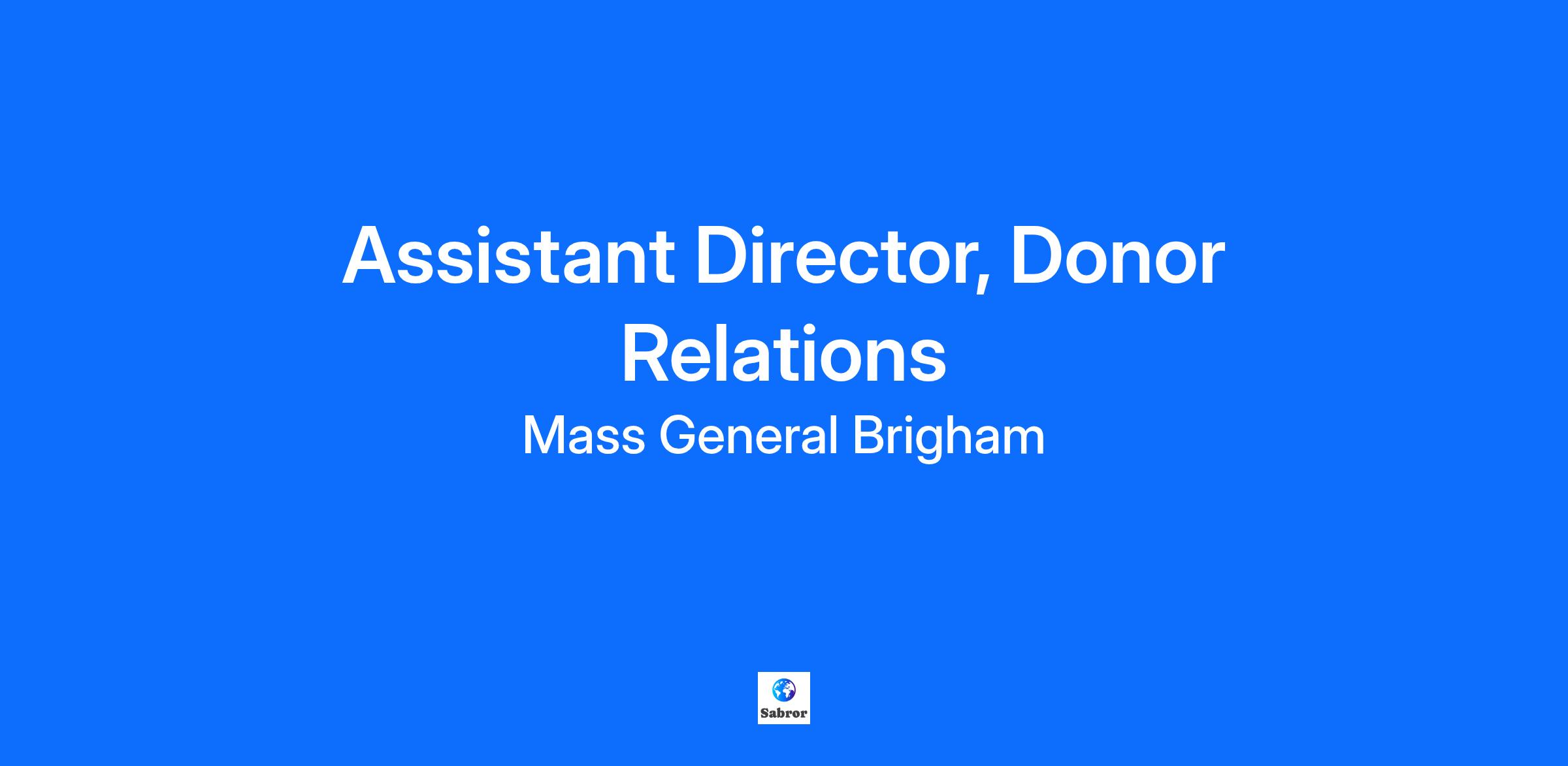 Assistant Director, Donor Relations

Mass General Brigham

Sabror